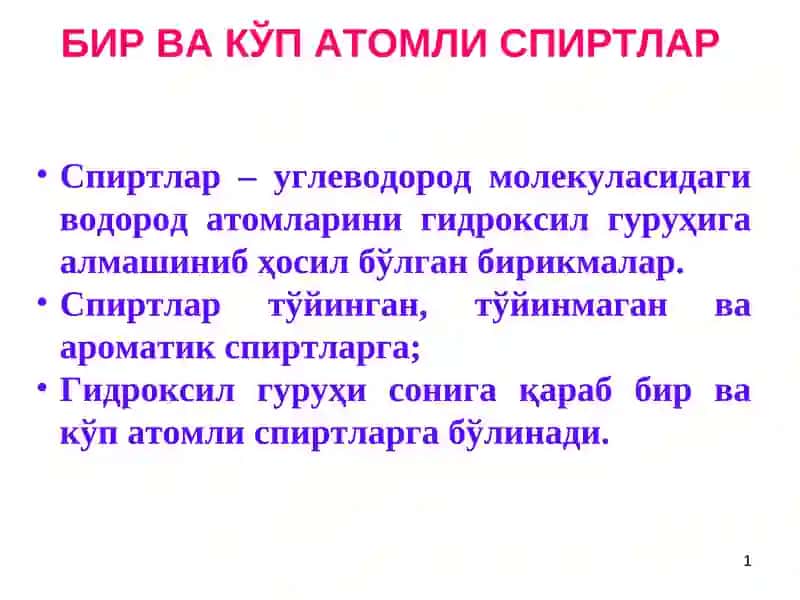 БИР ВА КЎП АТОМЛИ СПИРТЛАР

• Спиртлар – углеводород молекуласидаги водород атомларини гидроксил гуруҳига алмашиниб ҳосил бўлган бирикмалар.
• Спиртлар тўйинган, тўйинмаган ва ароматик спиртларга;
• Гидроксил гуруҳи сонига қараб бир ва кўп атомли спиртларга бўлинади.

1